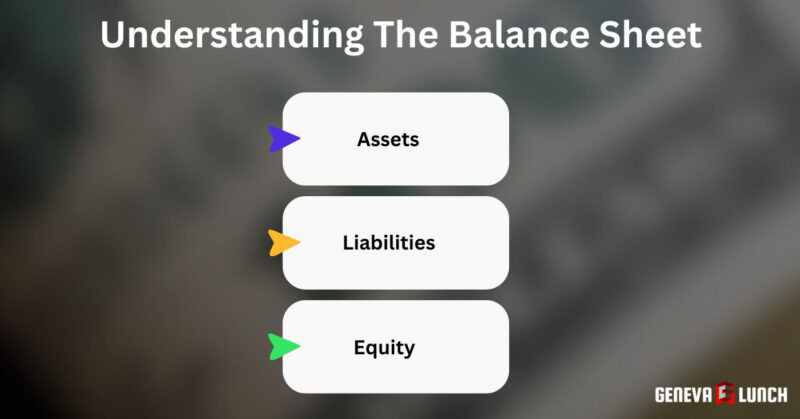 Understanding The Balance Sheet

Assets

Liabilities

Equity

GENEVA LUNCH